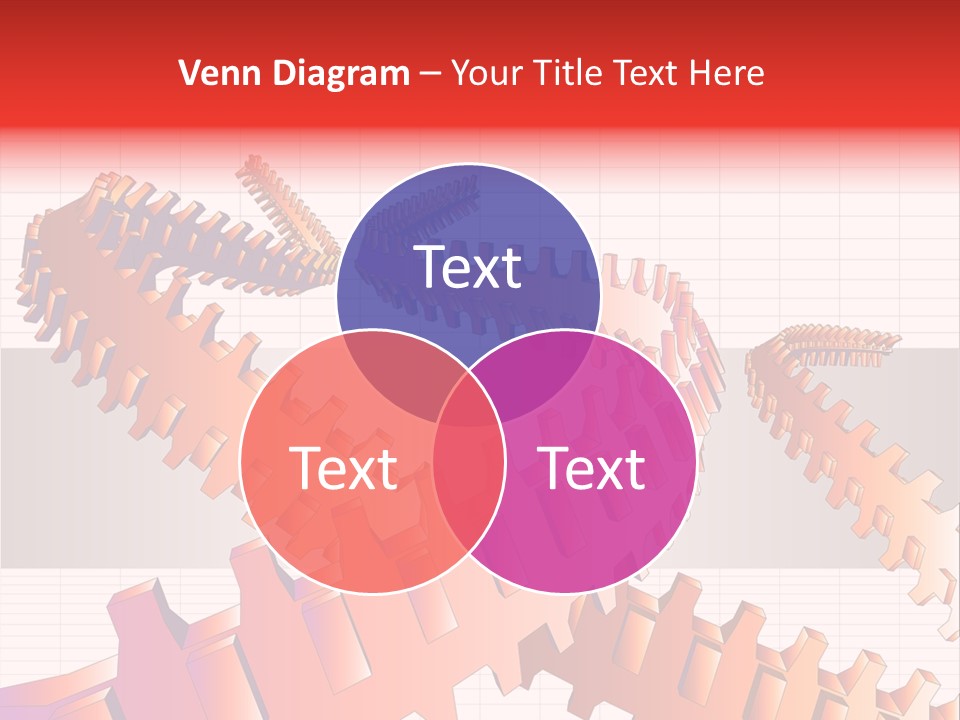 Venn Diagram – Your Title Text Here

Text

Text

Text